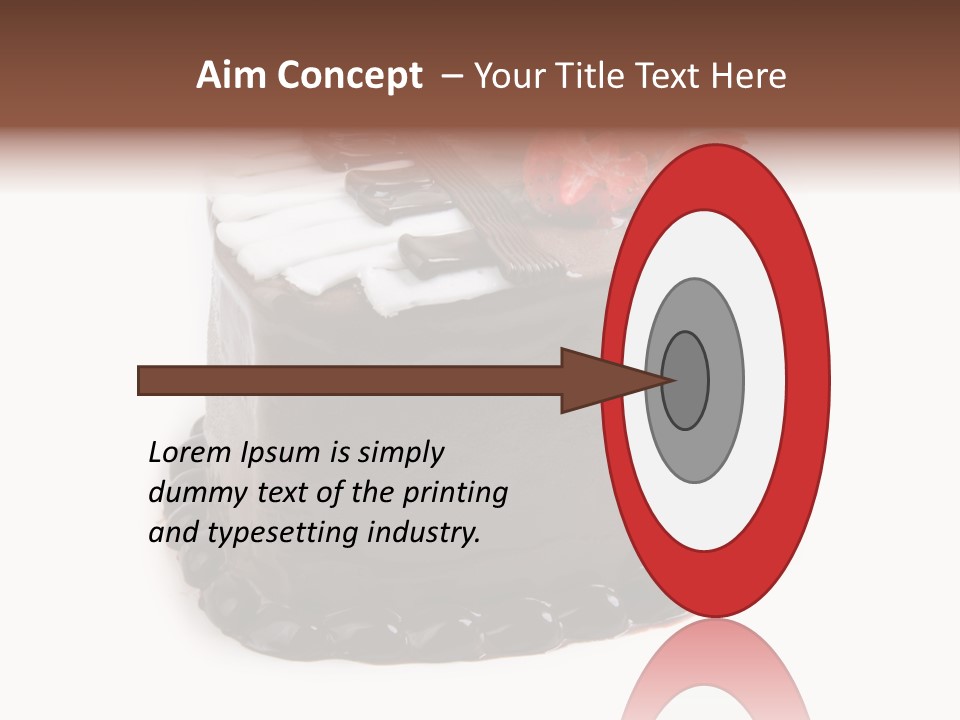 Aim Concept – Your Title Text Here

Lorem Ipsum is simply dummy text of the printing and typesetting industry.